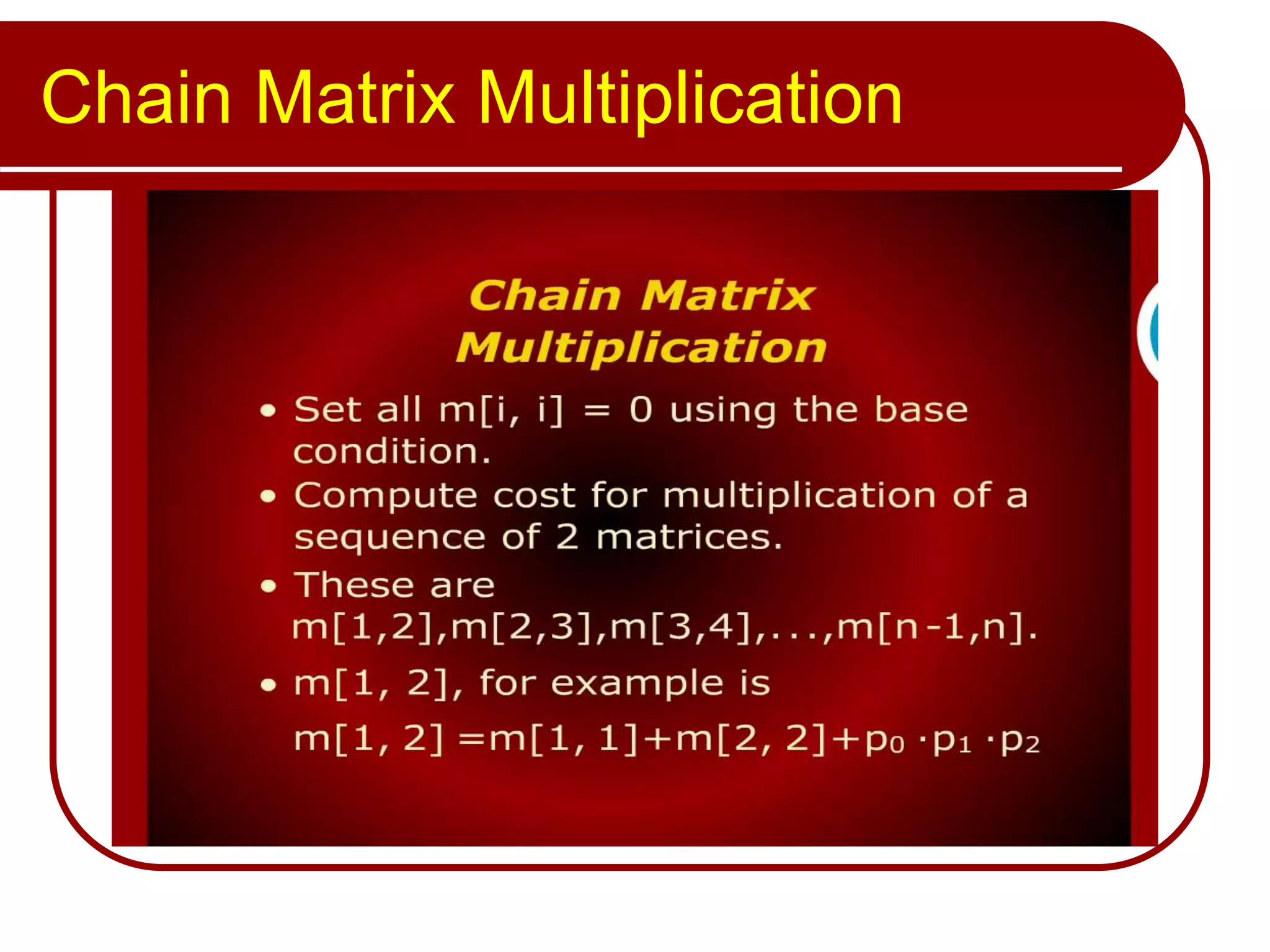 Chain Matrix Multiplication

Chain Matrix Multiplication

• Set all m[i, i] = 0 using the base condition.
• Compute cost for multiplication of a sequence of 2 matrices.
• These are m[1,2],m[2,3],m[3,4],...,m[n-1,n].
• m[1, 2], for example is
$m[1, 2] = m[1, 1] + m[2, 2] + p_0 \cdot p_1 \cdot p_2$